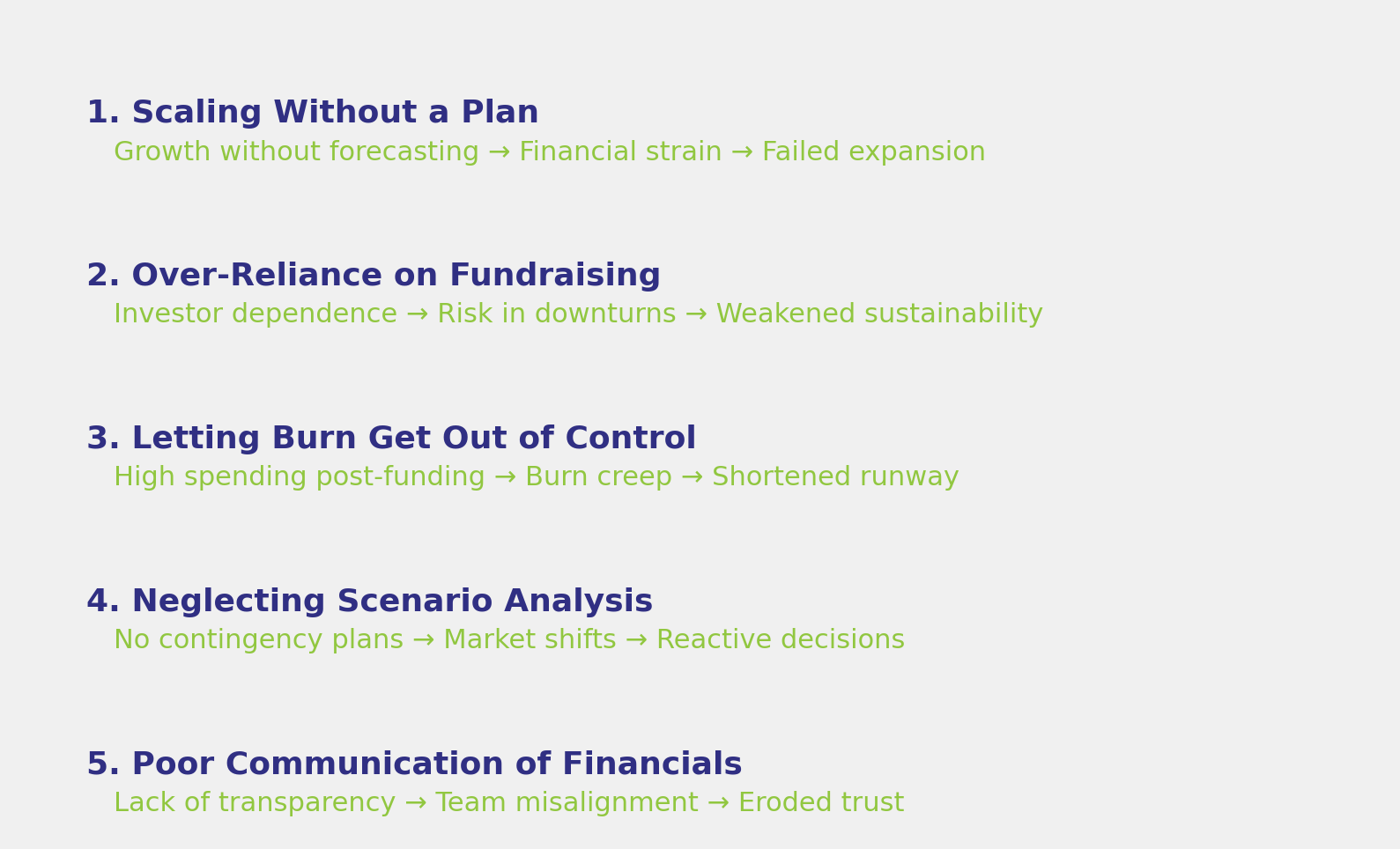 1. Scaling Without a Plan
Growth without forecasting → Financial strain → Failed expansion

2. Over-Reliance on Fundraising
Investor dependence → Risk in downturns → Weakened sustainability

3. Letting Burn Get Out of Control
High spending post-funding → Burn creep → Shortened runway

4. Neglecting Scenario Analysis
No contingency plans → Market shifts → Reactive decisions

5. Poor Communication of Financials
Lack of transparency → Team misalignment → Eroded trust